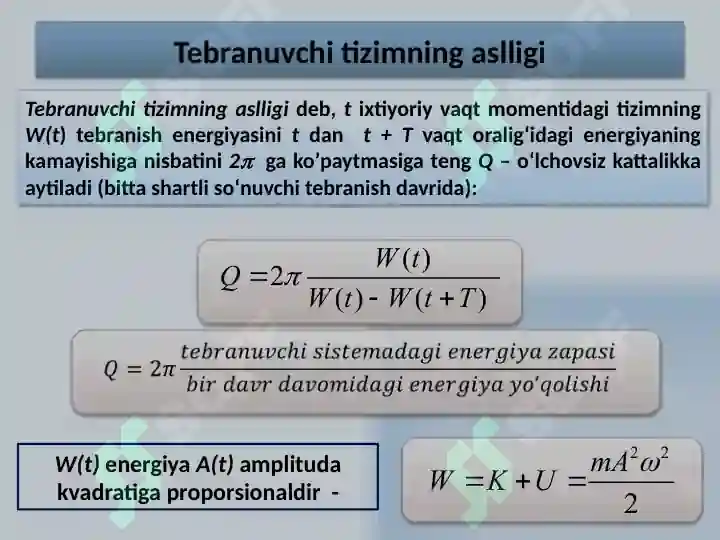 Tebranuvchi tizimning aslligi

Tebranuvchi tizimning aslligi deb, t ixtiyoriy vaqt momentidagi tizimning W(t) tebranish energiyasini t dan t + T vaqt oralig'idagi energiyaning kamayishiga nisbatini $2\pi$ ga ko'paytmasiga teng Q – o'lchovsiz kattalikka aytiladi (bitta shartli so'nuvchi tebranish davrida):

$Q = 2\pi \frac{W(t)}{W(t) - W(t+T)}$

$Q = 2\pi \frac{tebranuvchi\ sistemadagi\ energiya\ zapasi}{bir\ davr\ davomidagi\ energiya\ yo'qolishi}$

W(t) energiya A(t) amplituda kvadratiga proporsionaldir -

$W = K + U = \frac{mA^2\omega^2}{2}$